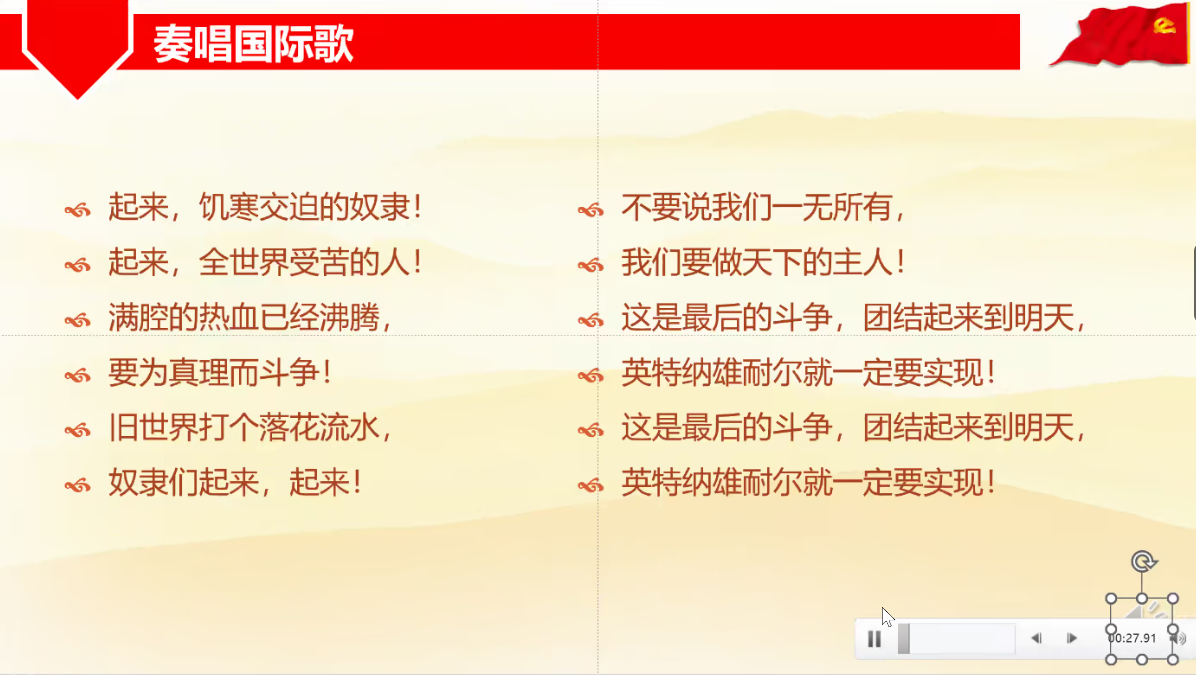 奏唱国际歌

起来，饥寒交迫的奴隶！
起来，全世界受苦的人！
满腔的热血已经沸腾，
要为真理而斗争！
旧世界打个落花流水，
奴隶们起来，起来！

不要说我们一无所有，
我们要做天下的主人！
这是最后的斗争，团结起来到明天，
英特纳雄耐尔就一定要实现！
这是最后的斗争，团结起来到明天，
英特纳雄耐尔就一定要实现！

00:27.91